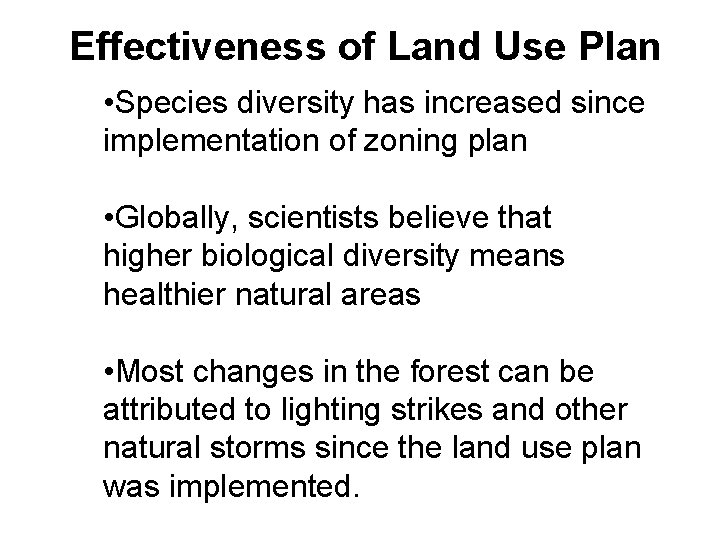 Effectiveness of Land Use Plan

•Species diversity has increased since implementation of zoning plan

•Globally, scientists believe that higher biological diversity means healthier natural areas

•Most changes in the forest can be attributed to lighting strikes and other natural storms since the land use plan was implemented.